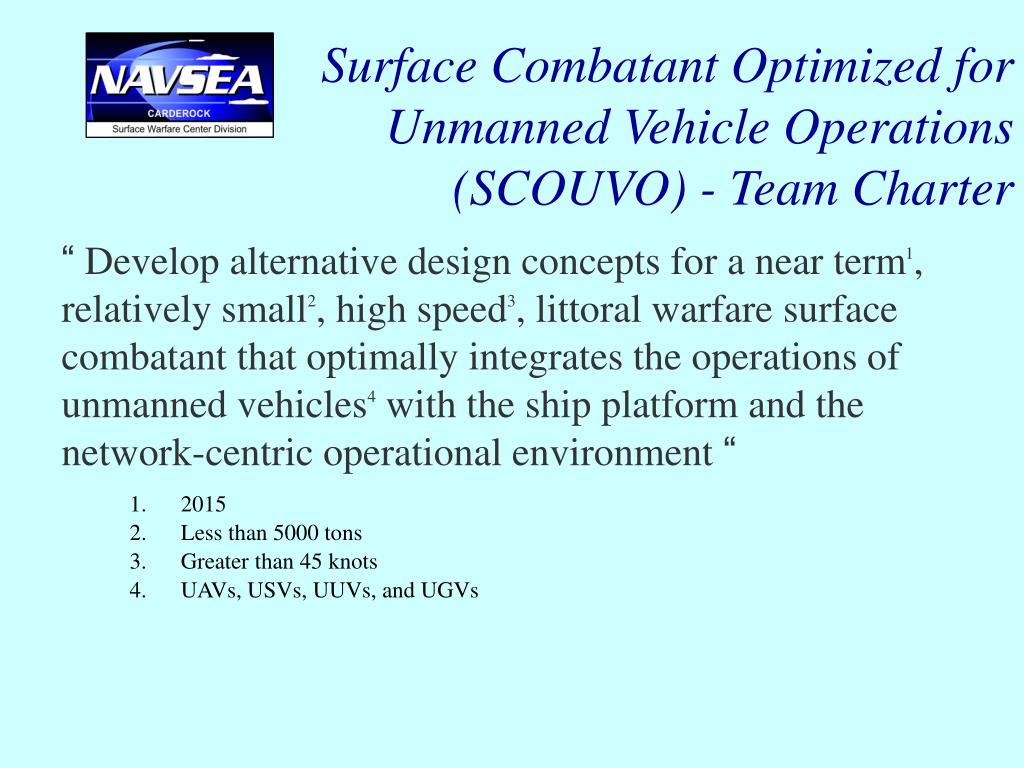 NAVSEA
CARDEROCK
Surface Warfare Center Division

Surface Combatant Optimized for Unmanned Vehicle Operations (SCOUVO) - Team Charter

“ Develop alternative design concepts for a near term$^1$, relatively small$^2$, high speed$^3$, littoral warfare surface combatant that optimally integrates the operations of unmanned vehicles$^4$ with the ship platform and the network-centric operational environment “

1. 2015
2. Less than 5000 tons
3. Greater than 45 knots
4. UAVs, USVs, UUVs, and UGVs